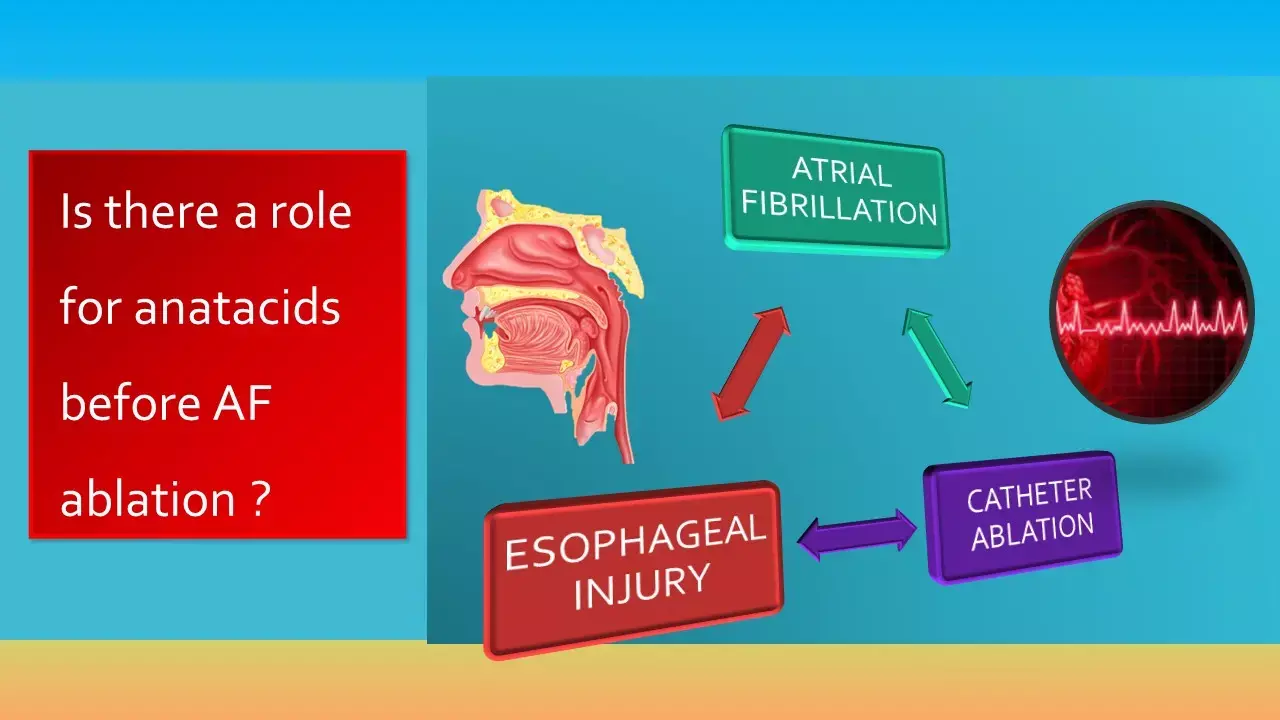 Is there a role for anatacids before AF ablation ?

ATRIAL FIBRILLATION

CATHETER ABLATION

ESOPHAGEAL INJURY